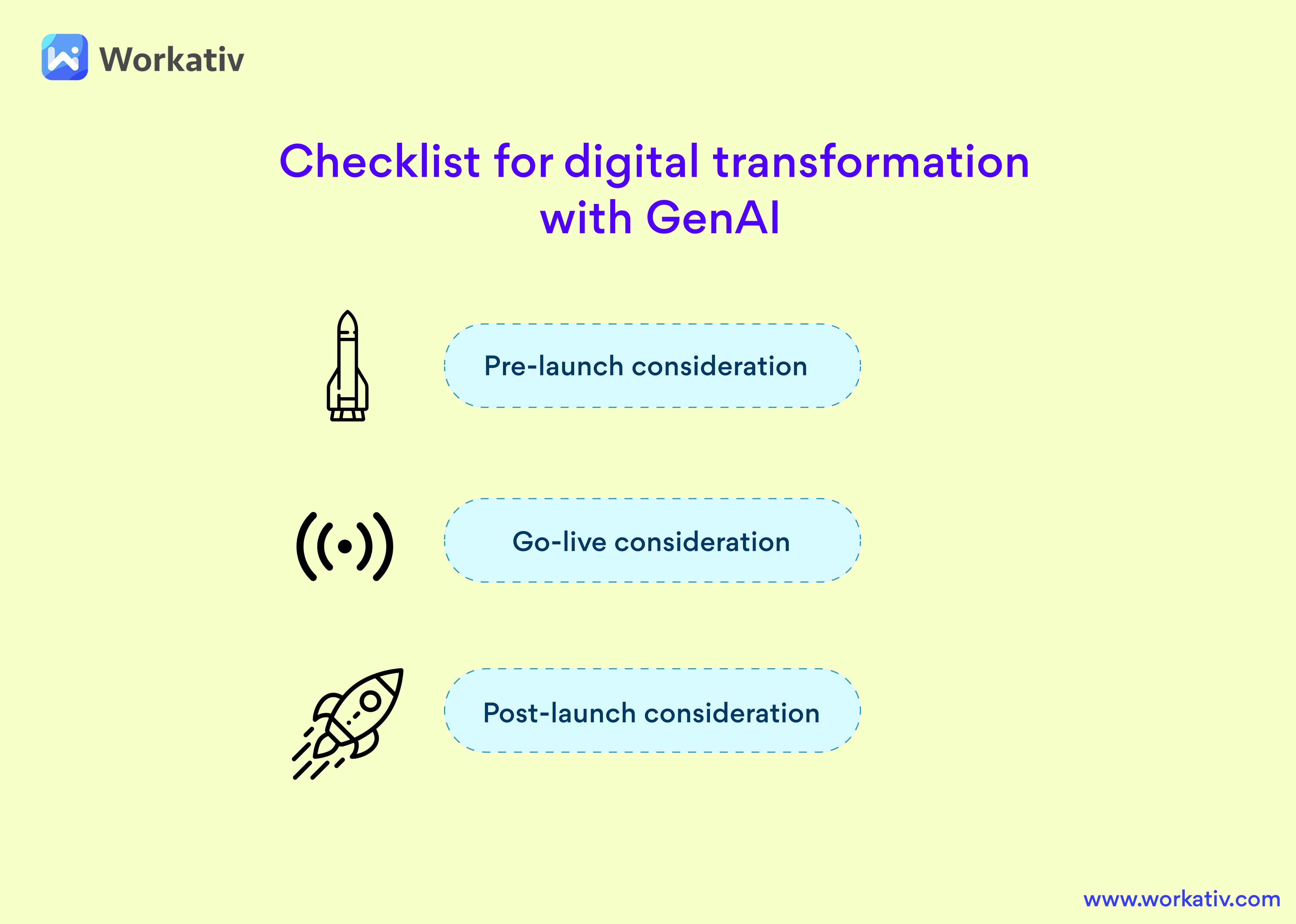 Workativ

Checklist for digital transformation with GenAI

Pre-launch consideration

Go-live consideration

Post-launch consideration

www.workativ.com